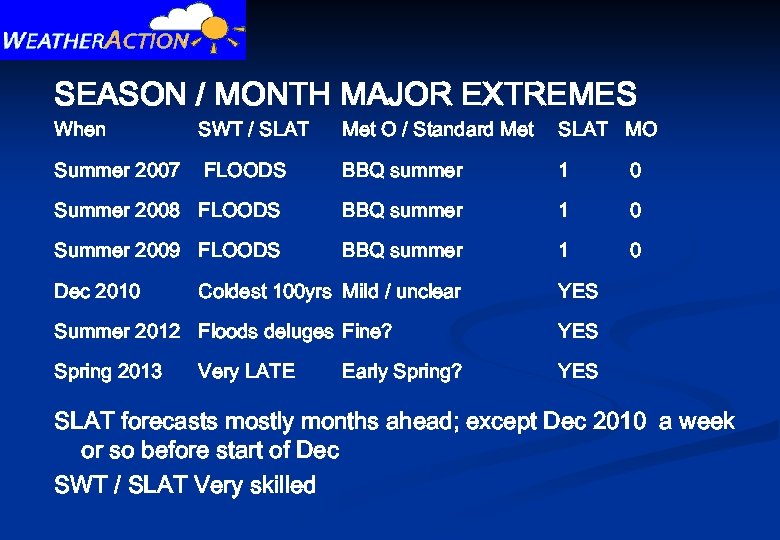 WEATHERACTION

SEASON / MONTH MAJOR EXTREMES

| When | SWT / SLAT | Met O / Standard Met | SLAT | MO |
|---|---|---|---|---|
| Summer 2007 | FLOODS | BBQ summer | 1 | 0 |
| Summer 2008 | FLOODS | BBQ summer | 1 | 0 |
| Summer 2009 | FLOODS | BBQ summer | 1 | 0 |
| Dec 2010 | Coldest 100yrs | Mild / unclear | YES | |
| Summer 2012 | Floods deluges | Fine? | YES | |
| Spring 2013 | Very LATE | Early Spring? | YES | |

SLAT forecasts mostly months ahead; except Dec 2010 a week or so before start of Dec

SWT / SLAT Very skilled